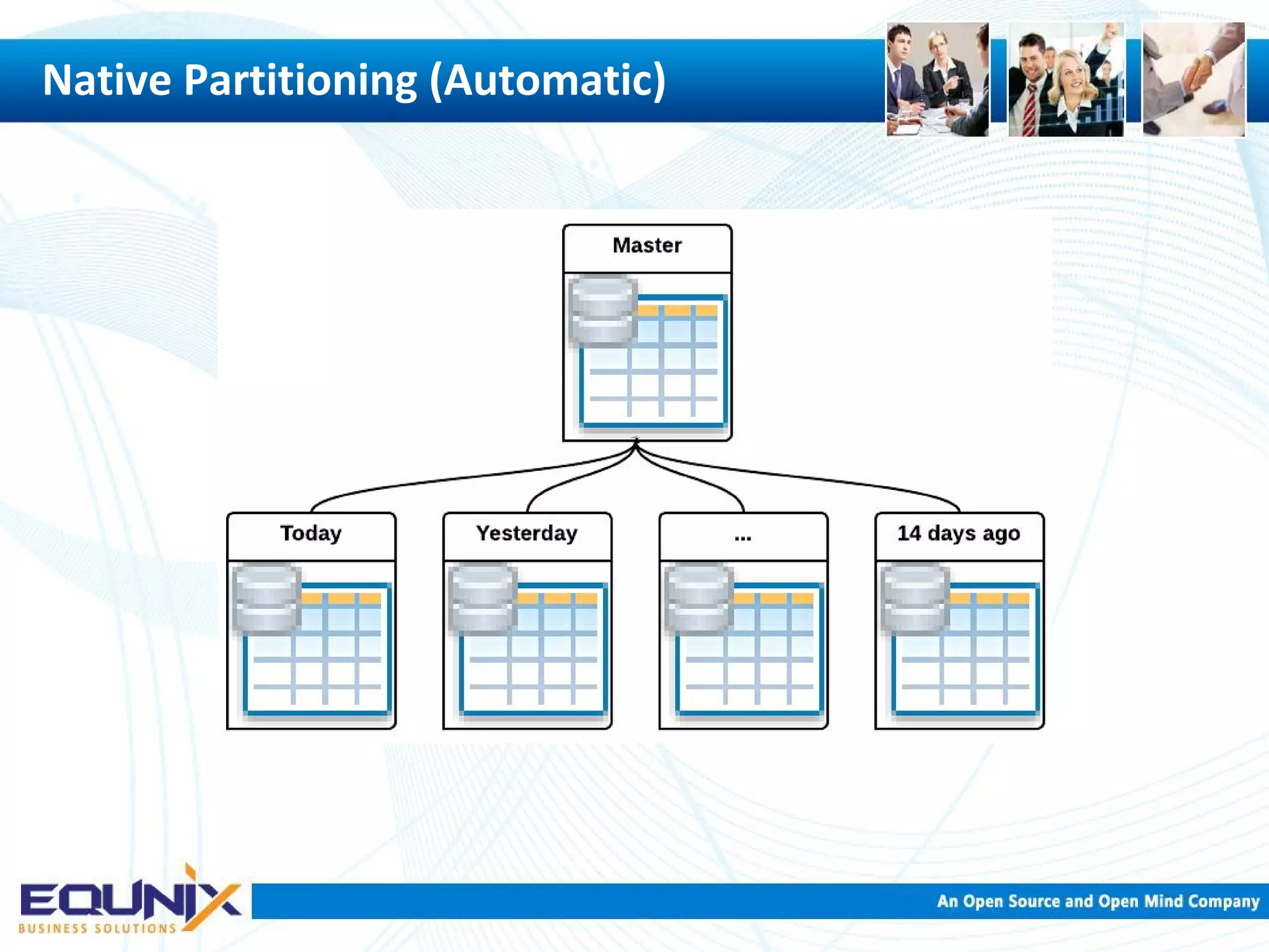 Native Partitioning (Automatic)

Master

Today

Yesterday

...

14 days ago

EQUNIX
BUSINESS SOLUTIONS

An Open Source and Open Mind Company